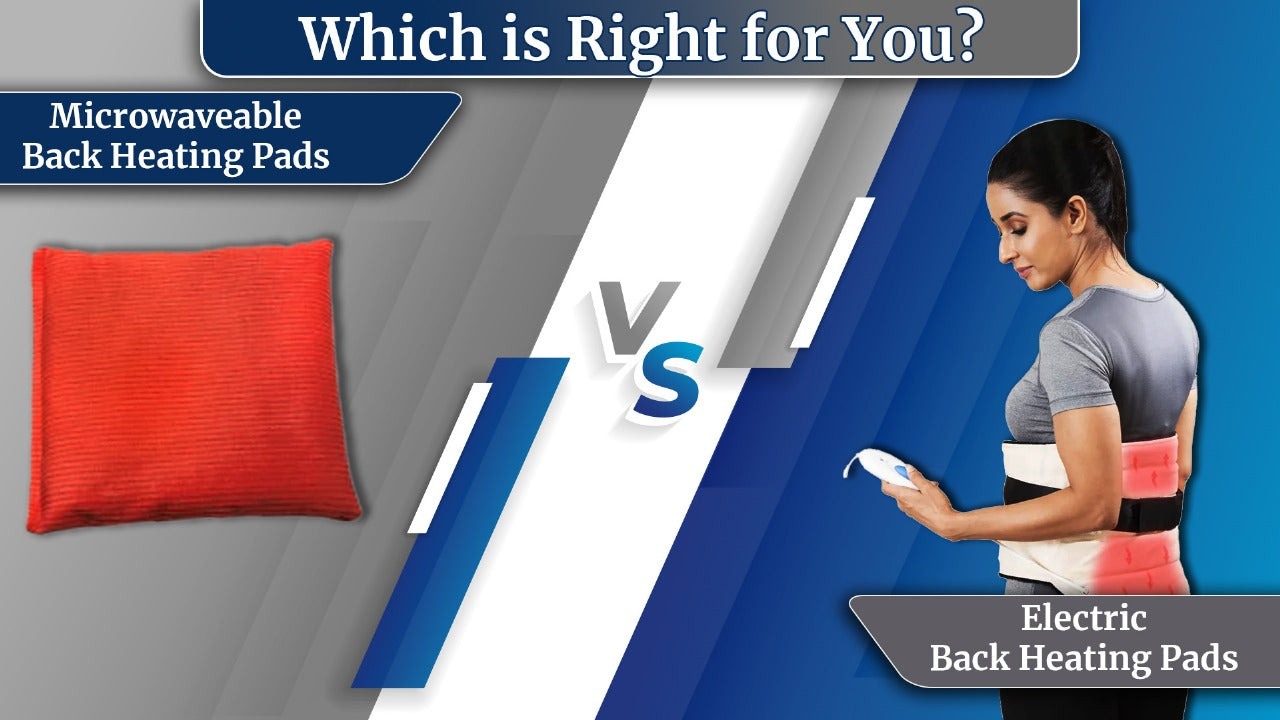 Which is Right for You?

Microwaveable Back Heating Pads

VS

Electric Back Heating Pads